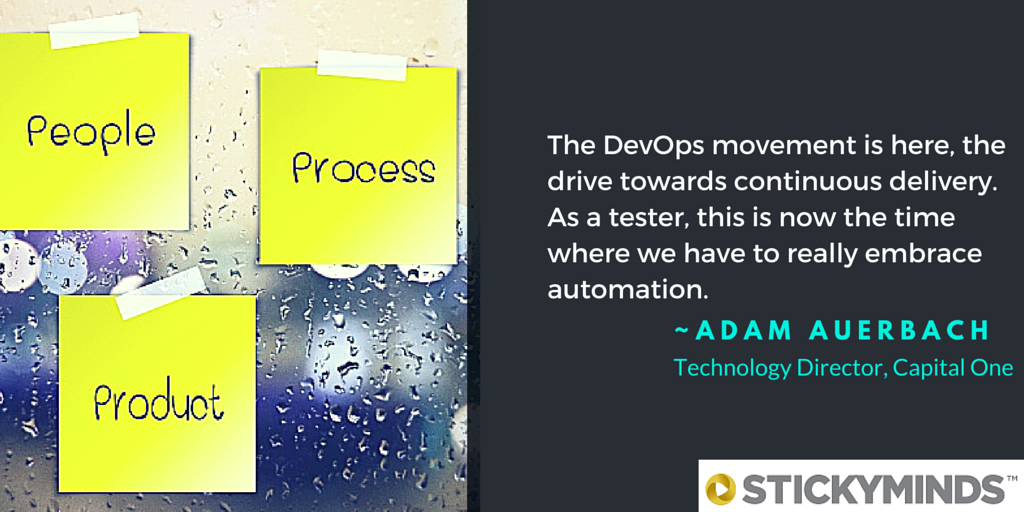 People

Process

Product

The DevOps movement is here, the drive towards continuous delivery. As a tester, this is now the time where we have to really embrace automation.

~ADAM AUERBACH
Technology Director, Capital One

STICKYMINDS™